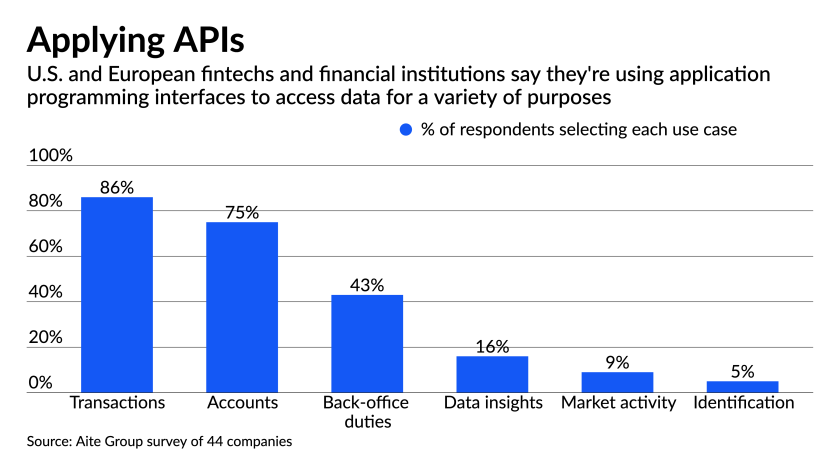 Applying APIs

U.S. and European fintechs and financial institutions say they're using application programming interfaces to access data for a variety of purposes

% of respondents selecting each use case

100%
80%
60%
40%
20%
0%

86%
75%
43%
16%
9%
5%

Transactions
Accounts
Back-office duties
Data insights
Market activity
Identification

Source: Aite Group survey of 44 companies